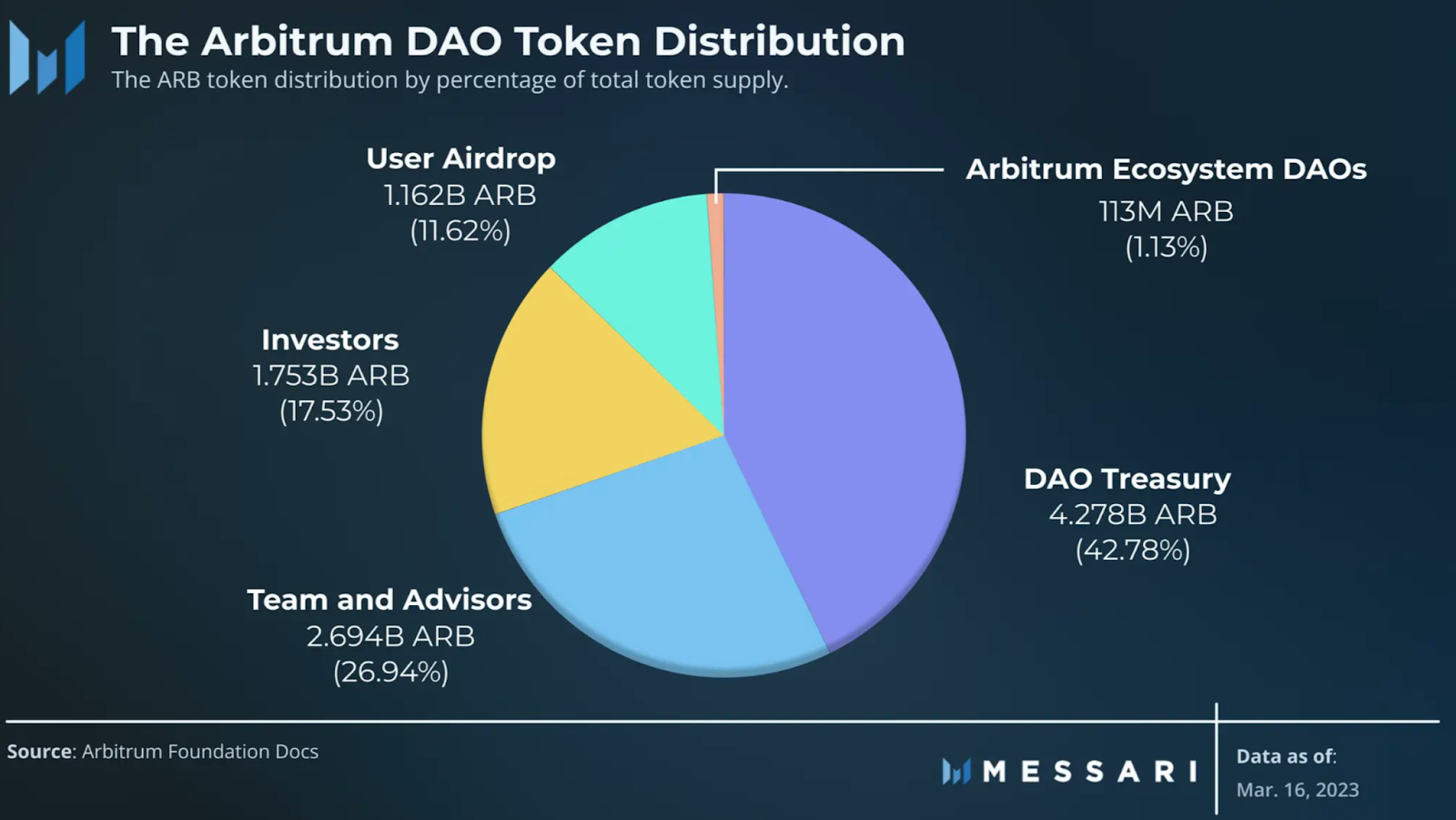 The Arbitrum DAO Token Distribution
The ARB token distribution by percentage of total token supply.

User Airdrop
1.162B ARB
(11.62%)

Arbitrum Ecosystem DAOs
113M ARB
(1.13%)

Investors
1.753B ARB
(17.53%)

DAO Treasury
4.278B ARB
(42.78%)

Team and Advisors
2.694B ARB
(26.94%)

Source: Arbitrum Foundation Docs

MESSARI

Data as of:
Mar. 16, 2023